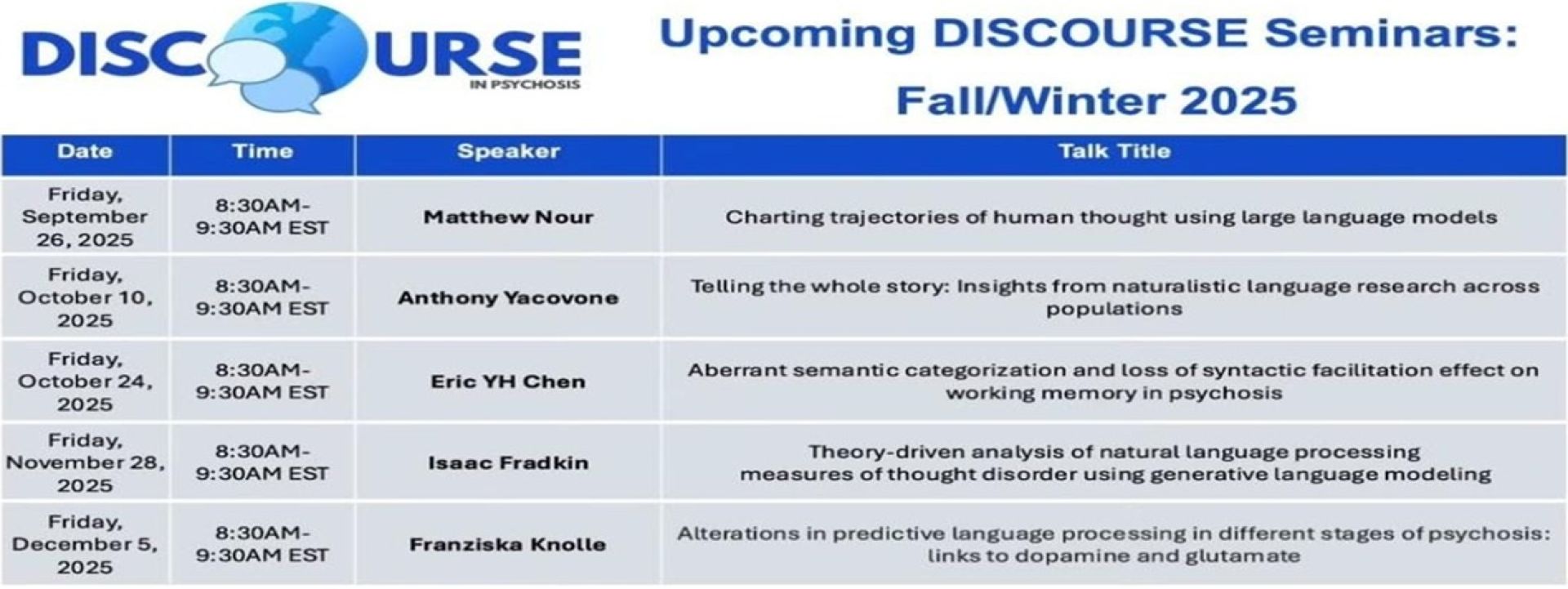 DISCOURSE
IN PSYCHOSIS

Upcoming DISCOURSE Seminars: Fall/Winter 2025

| Date | Time | Speaker | Talk Title |
|---|---|---|---|
| Friday, September 26, 2025 | 8:30AM-9:30AM EST | Matthew Nour | Charting trajectories of human thought using large language models |
| Friday, October 10, 2025 | 8:30AM-9:30AM EST | Anthony Yacovone | Telling the whole story: Insights from naturalistic language research across populations |
| Friday, October 24, 2025 | 8:30AM-9:30AM EST | Eric YH Chen | Aberrant semantic categorization and loss of syntactic facilitation effect on working memory in psychosis |
| Friday, November 28, 2025 | 8:30AM-9:30AM EST | Isaac Fradkin | Theory-driven analysis of natural language processing measures of thought disorder using generative language modeling |
| Friday, December 5, 2025 | 8:30AM-9:30AM EST | Franziska Knolle | Alterations in predictive language processing in different stages of psychosis: links to dopamine and glutamate |